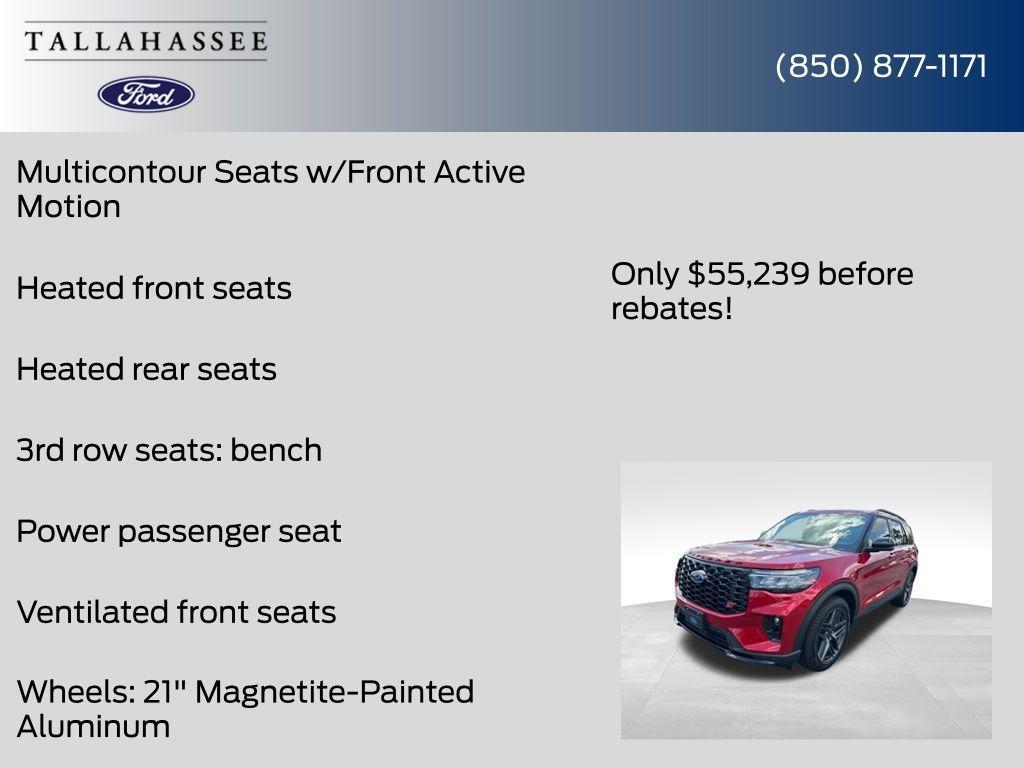 TALLAHASSEE

Ford

(850) 877-1171

Multicontour Seats w/Front Active Motion

Heated front seats

Heated rear seats

3rd row seats: bench

Power passenger seat

Ventilated front seats

Wheels: 21" Magnetite-Painted Aluminum

Only $55,239 before rebates!